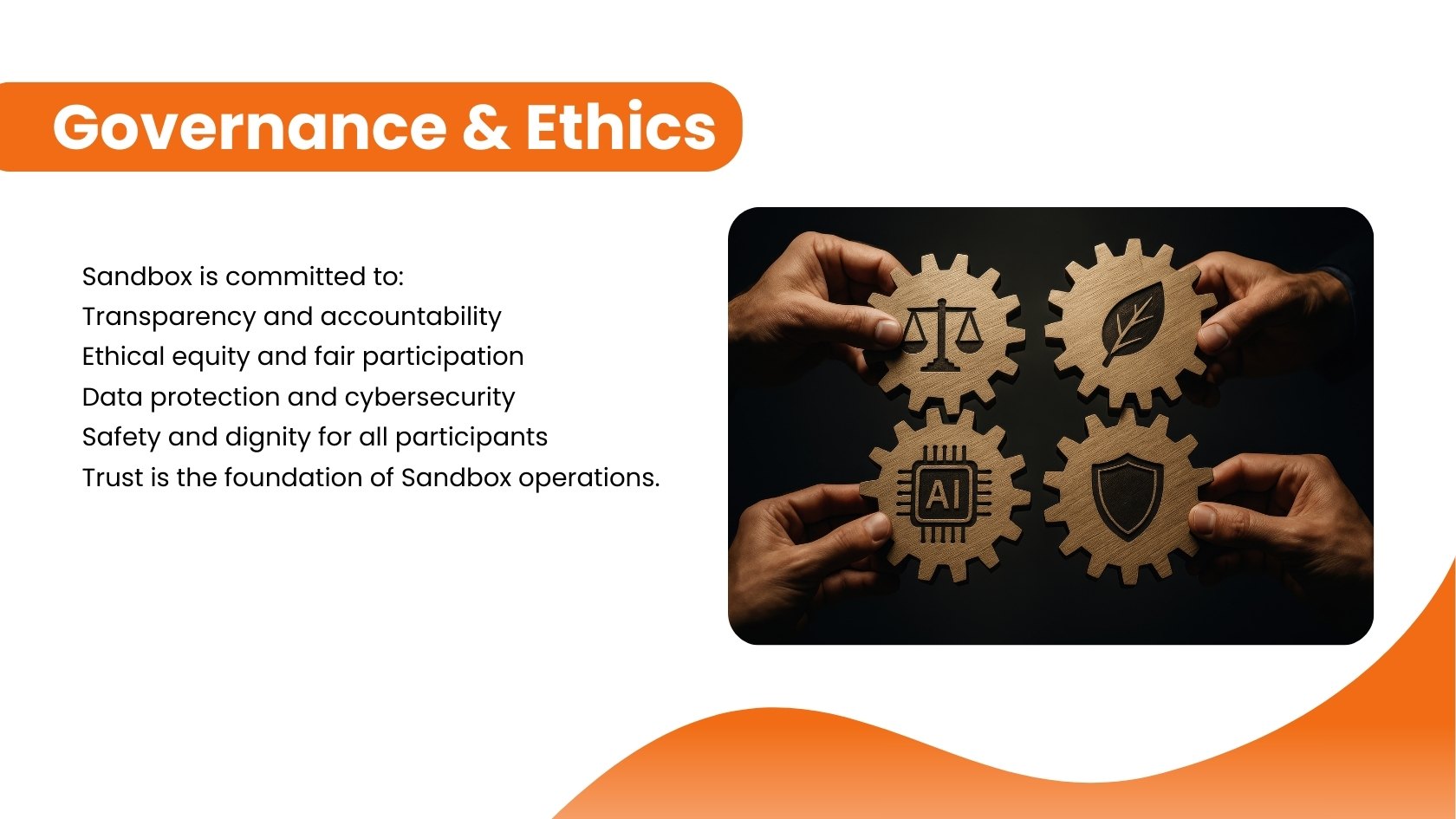 Governance & Ethics

Sandbox is committed to:
Transparency and accountability
Ethical equity and fair participation
Data protection and cybersecurity
Safety and dignity for all participants
Trust is the foundation of Sandbox operations.

AI